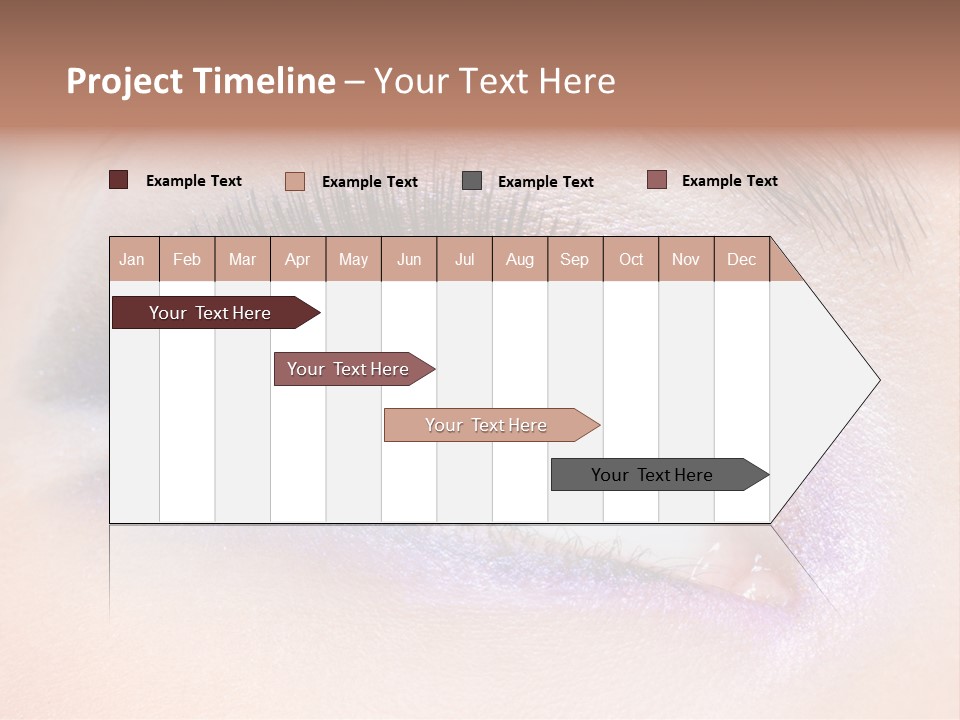 Project Timeline – Your Text Here

Example Text
Example Text
Example Text
Example Text

| Jan | Feb | Mar | Apr | May | Jun | Jul | Aug | Sep | Oct | Nov | Dec |
|---|---|---|---|---|---|---|---|---|---|---|---|

Your Text Here
Your Text Here
Your Text Here
Your Text Here